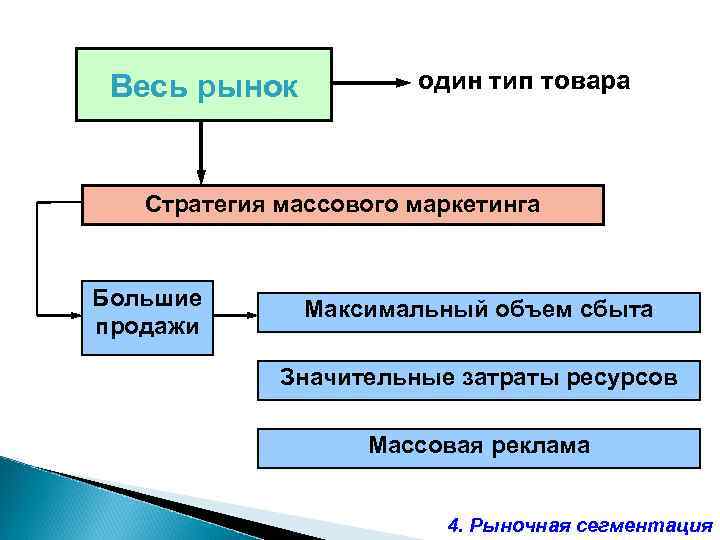 Весь рынок

один тип товара

Стратегия массового маркетинга

Большие продажи

Максимальный объем сбыта

Значительные затраты ресурсов

Массовая реклама

4. Рыночная сегментация